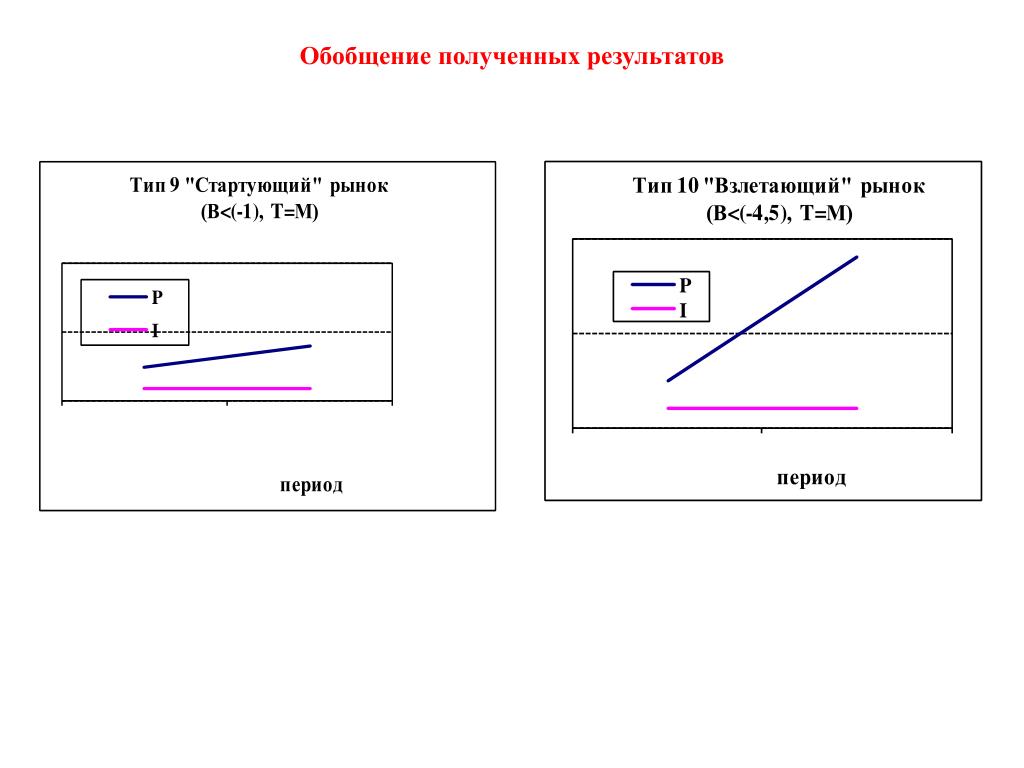 Обобщение полученных результатов

Тип 9 "Стартующий" рынок
(B<(-1), T=M)

P
I

период

Тип 10 "Взлетающий" рынок
(B<(-4,5), T=M)

P
I

период